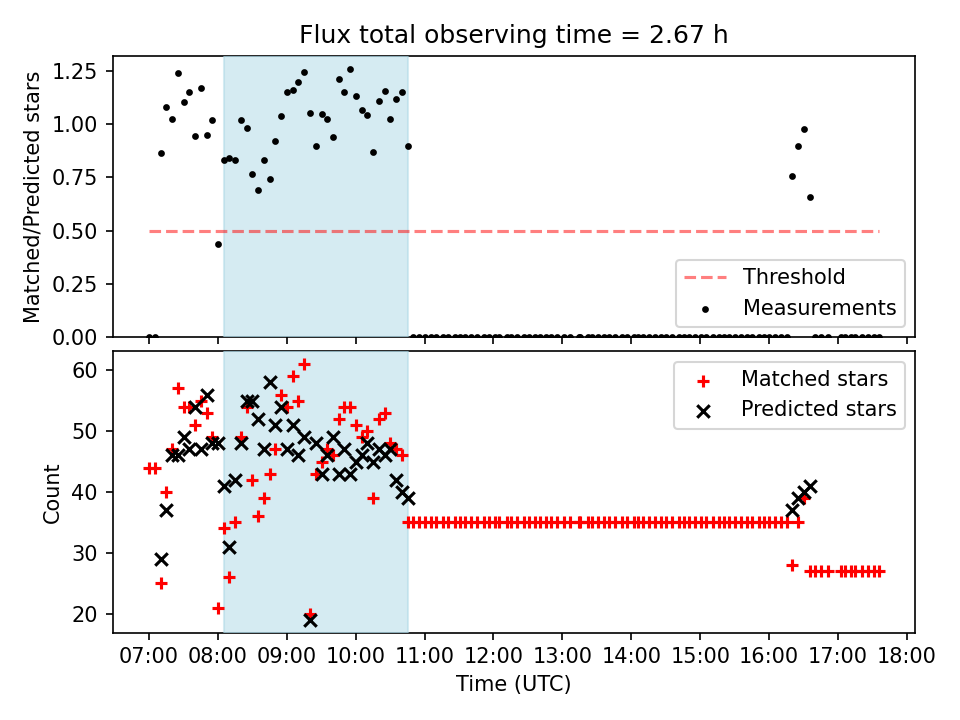 Flux total observing time = 2.67 h

Matched/Predicted stars

1.25
1.00
0.75
0.50
0.25
0.00

Threshold
Measurements

Count

60
50
40
30
20

Matched stars
Predicted stars

07:00 08:00 09:00 10:00 11:00 12:00 13:00 14:00 15:00 16:00 17:00 18:00

Time (UTC)